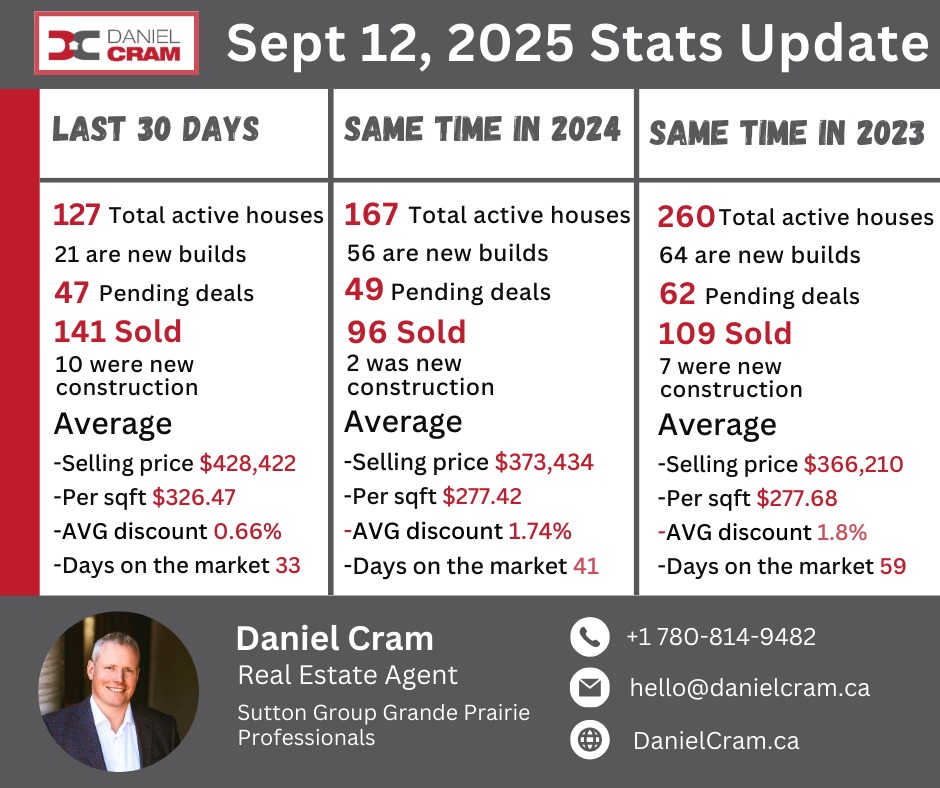 DANIEL CRAM

Sept 12, 2025 Stats Update

LAST 30 DAYS

127 Total active houses
21 are new builds
47 Pending deals
141 Sold
10 were new construction
Average
-Selling price $428,422
-Per sqft $326.47
-AVG discount 0.66%
-Days on the market 33

SAME TIME IN 2024

167 Total active houses
56 are new builds
49 Pending deals
96 Sold
2 was new construction
Average
-Selling price $373,434
-Per sqft $277.42
-AVG discount 1.74%
-Days on the market 41

SAME TIME IN 2023

260 Total active houses
64 are new builds
62 Pending deals
109 Sold
7 were new construction
Average
-Selling price $366,210
-Per sqft $277.68
-AVG discount 1.8%
-Days on the market 59

Daniel Cram
Real Estate Agent
Sutton Group Grande Prairie Professionals

+1 780-814-9482
hello@danielcram.ca
DanielCram.ca